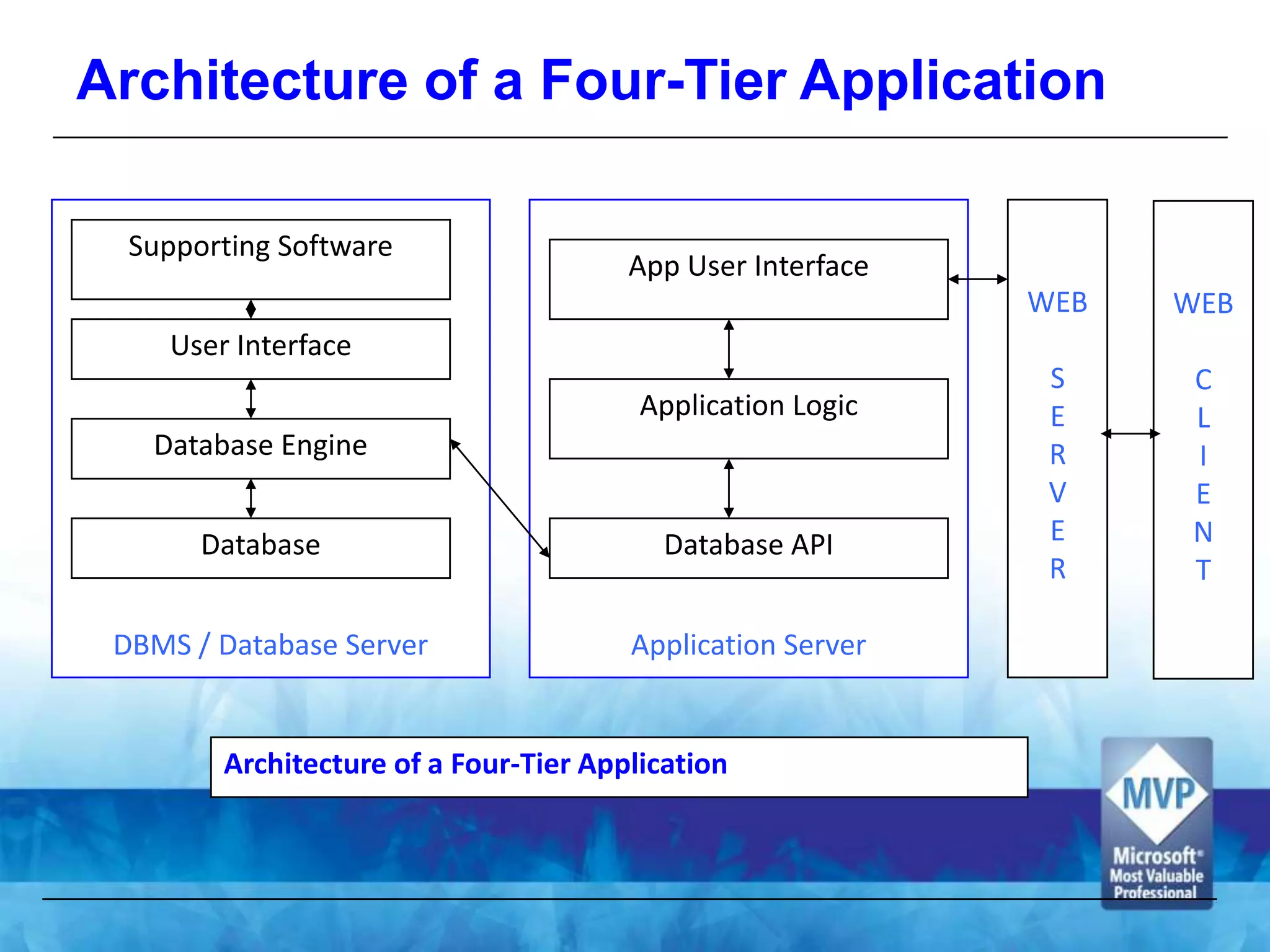 Architecture of a Four-Tier Application

Supporting Software

User Interface

Database Engine

Database

DBMS / Database Server

App User Interface

Application Logic

Database API

Application Server

WEB

S
E
R
V
E
R

WEB

C
L
I
E
N
T

Architecture of a Four-Tier Application

MVP
Microsoft
Most Valuable
Professional